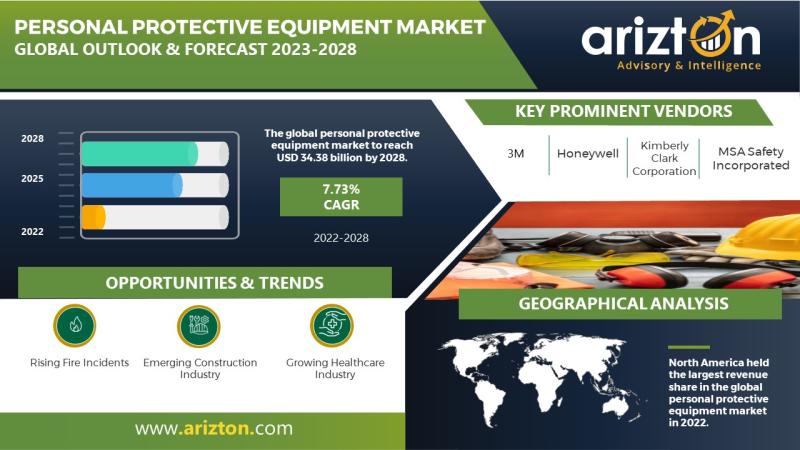 PERSONAL PROTECTIVE EQUIPMENT MARKET
GLOBAL OUTLOOK & FORECAST 2023-2028

arizton
Advisory & Intelligence

2028
2025
2022

The global personal protective equipment market to reach USD 34.38 billion by 2028.

7.73%
CAGR

2022-2028

KEY PROMINENT VENDORS

3M
Honeywell
Kimberly Clark Corporation
MSA Safety Incorporated

OPPORTUNITIES & TRENDS

Rising Fire Incidents
Emerging Construction Industry
Growing Healthcare Industry

GEOGRAPHICAL ANALYSIS

North America held the largest revenue share in the global personal protective equipment market in 2022.

www.arizton.com